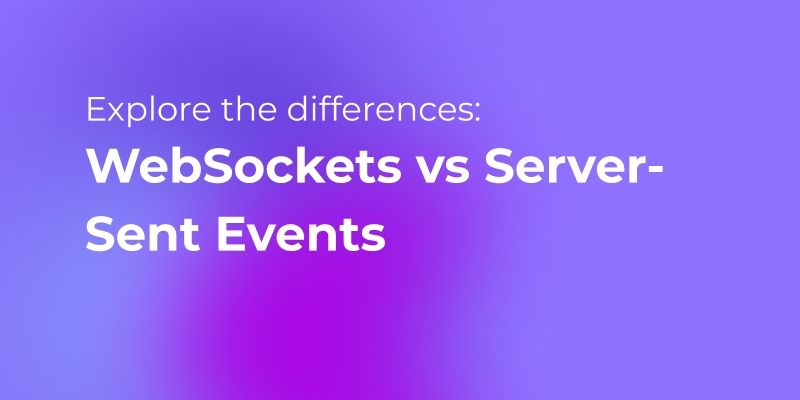 Explore the differences:

WebSockets vs Server-Sent Events